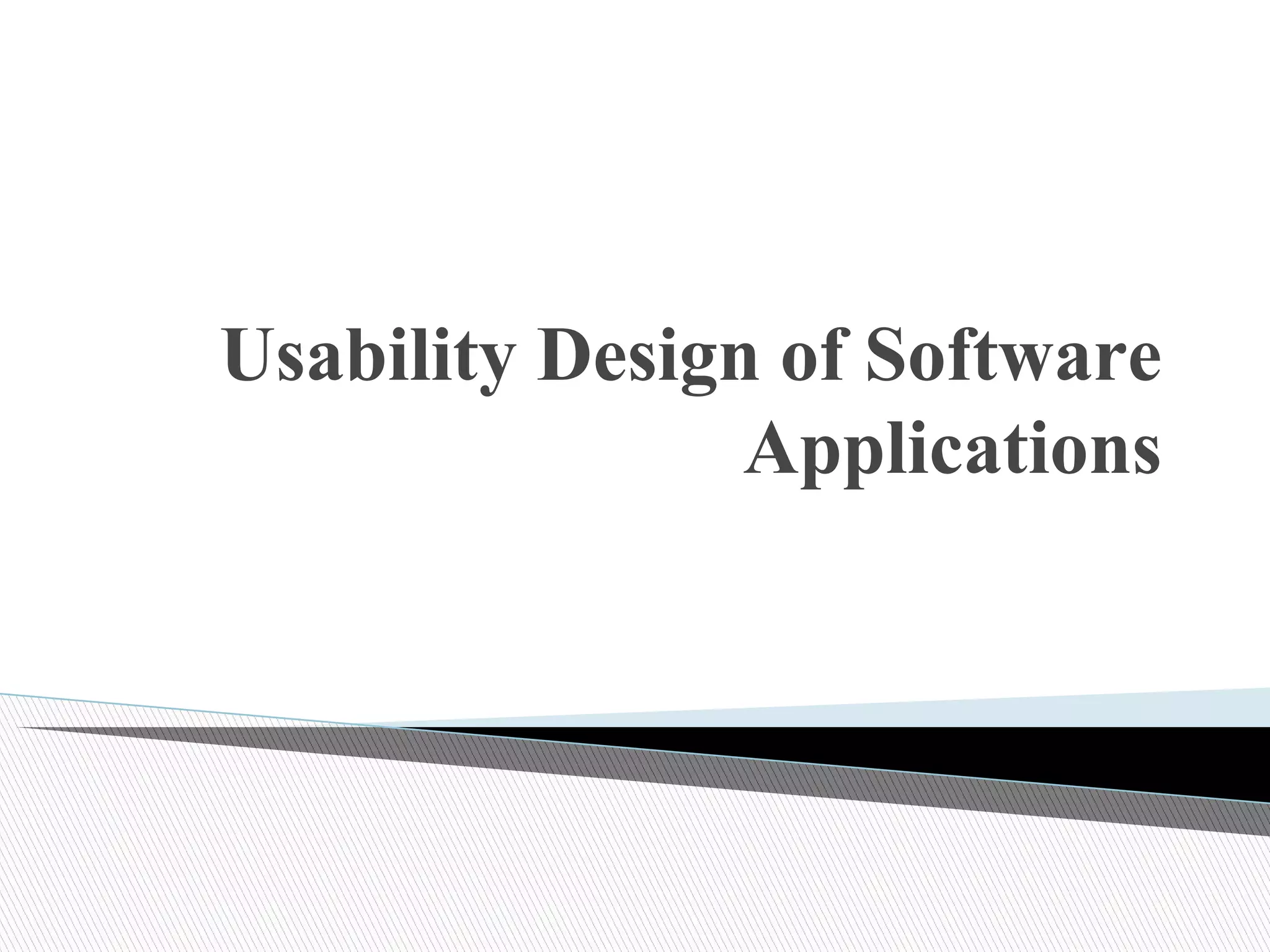 Usability Design of Software Applications